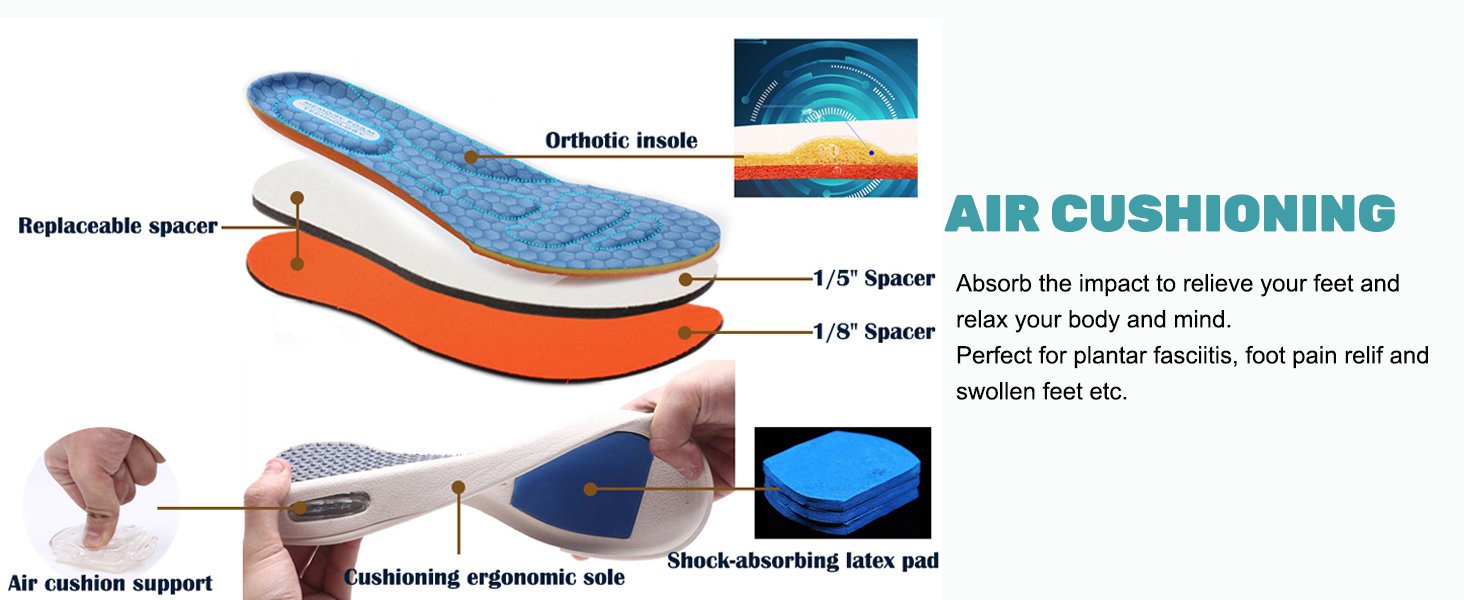 Orthotic insole

Replaceable spacer

1/5" Spacer

1/8" Spacer

Air cushion support

Cushioning ergonomic sole

Shock-absorbing latex pad

AIR CUSHIONING

Absorb the impact to relieve your feet and relax your body and mind.
Perfect for plantar fasciitis, foot pain relif and swollen feet etc.